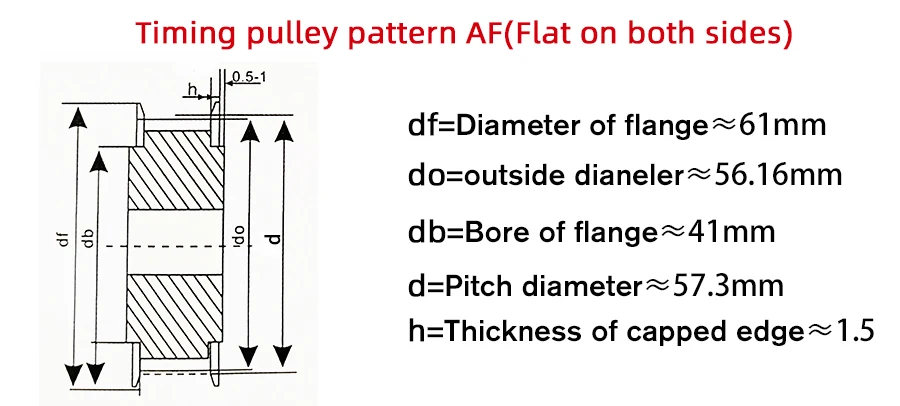 Timing pulley pattern AF(Flat on both sides)

h
0.5-1
df
db
do
d

df=Diameter of flange≈61mm

do=outside dianeler≈56.16mm

db=Bore of flange≈41mm

d=Pitch diameter≈57.3mm

h=Thickness of capped edge≈1.5